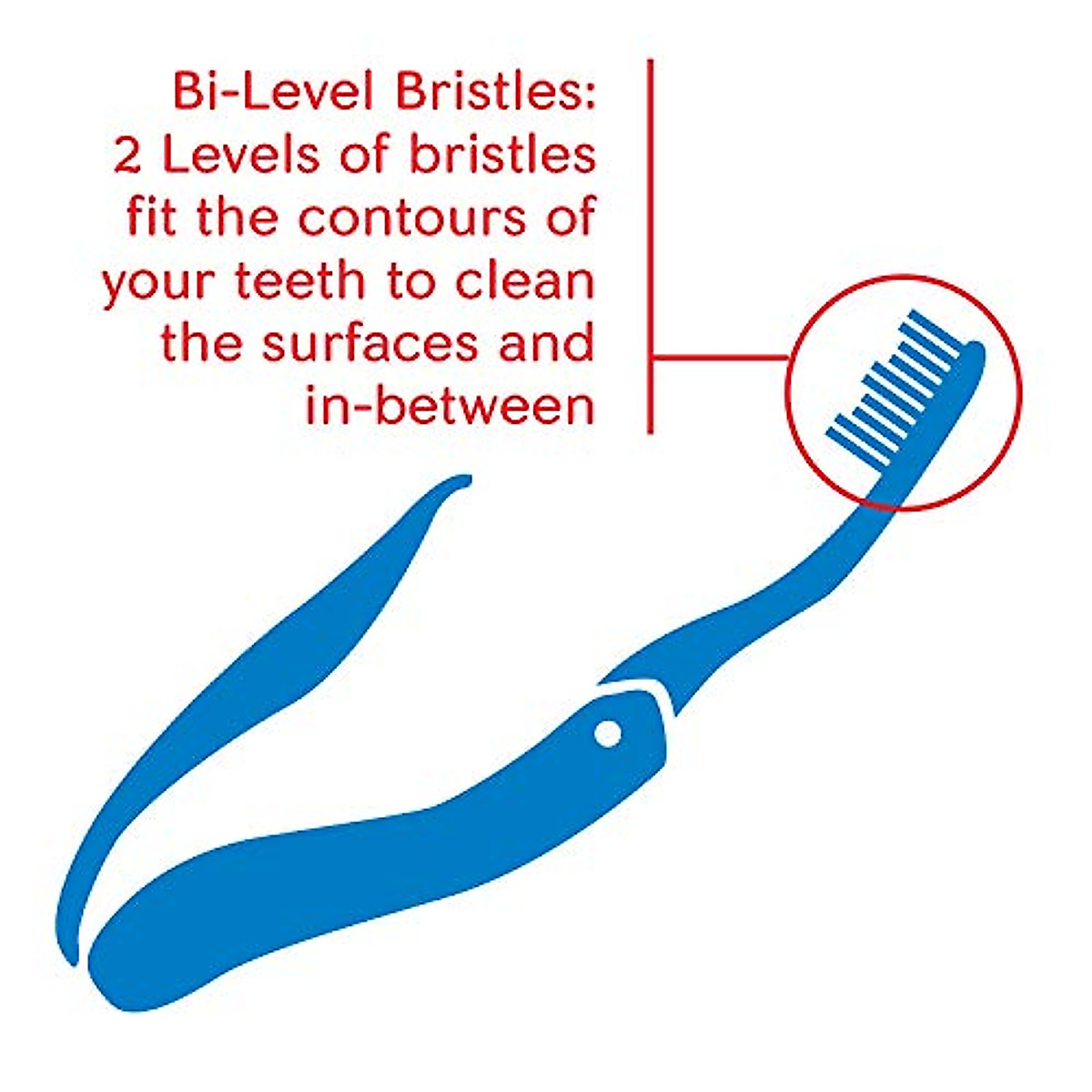 Bi-Level Bristles:
2 Levels of bristles fit the contours of your teeth to clean the surfaces and in-between